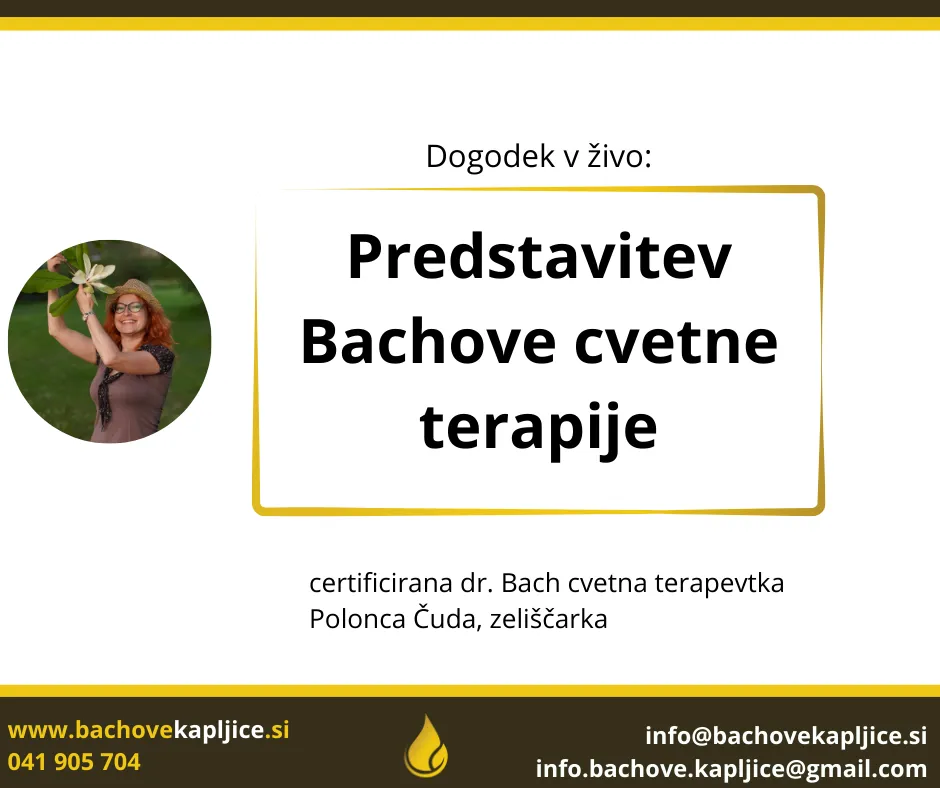 Dogodek v živo:

Predstavitev Bachove cvetne terapije

certificirana dr. Bach cvetna terapevtka
Polonca Čuda, zeliščarka

www.bachovekapljice.si
041 905 704

info@bachovekapljice.si
info.bachove.kapljice@gmail.com